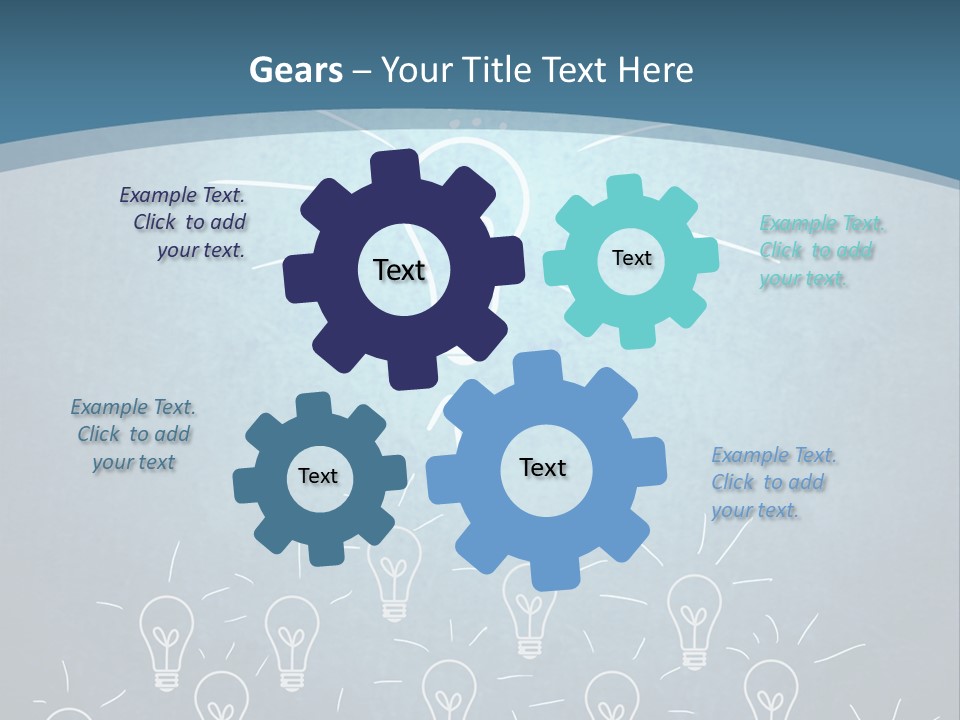 Gears – Your Title Text Here

Example Text. Click to add your text.

Text

Text

Example Text. Click to add your text.

Example Text. Click to add your text

Text

Text

Example Text. Click to add your text.